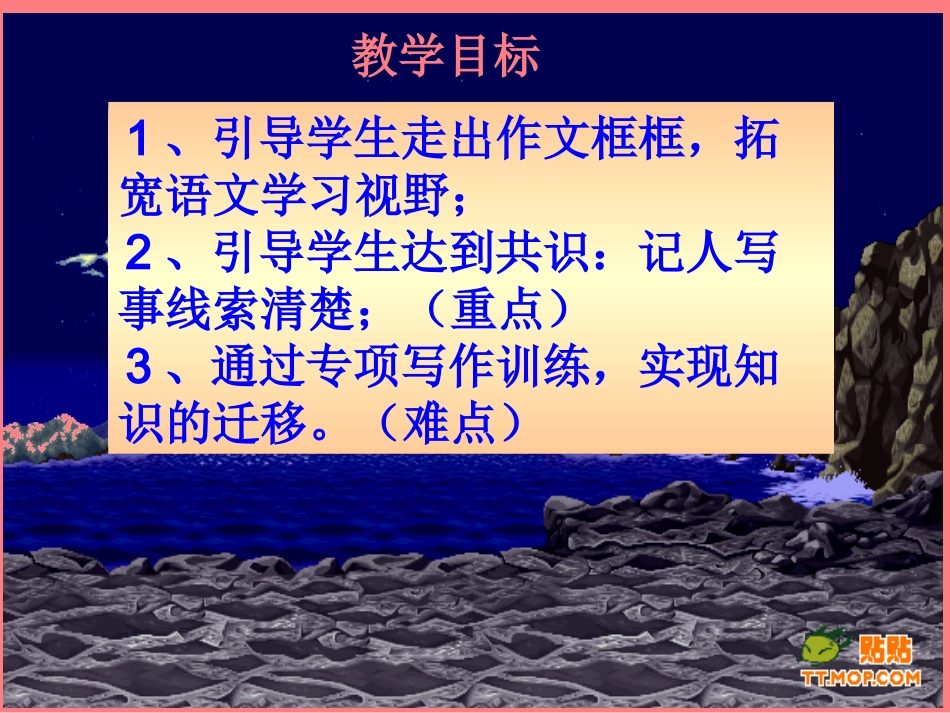 教学目标

1、引导学生走出作文框框，拓宽语文学习视野；
2、引导学生达到共识：记人写事线索清楚；（重点）
3、通过专项写作训练，实现知识的迁移。（难点）

贴贴
TT.MOP.COM